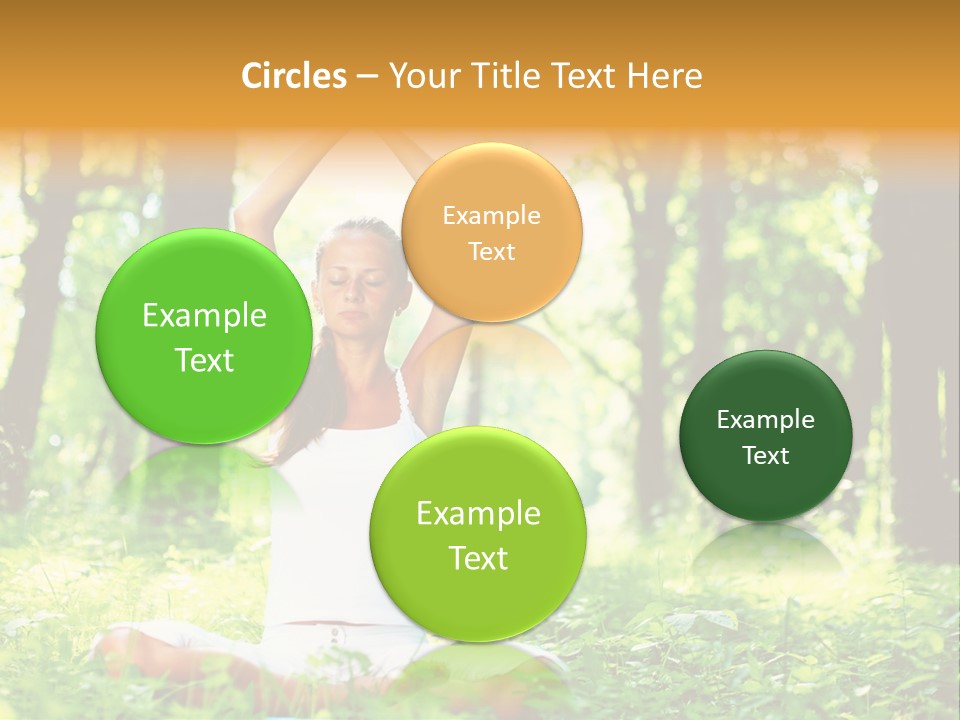 Circles – Your Title Text Here

Example Text

Example Text

Example Text

Example Text